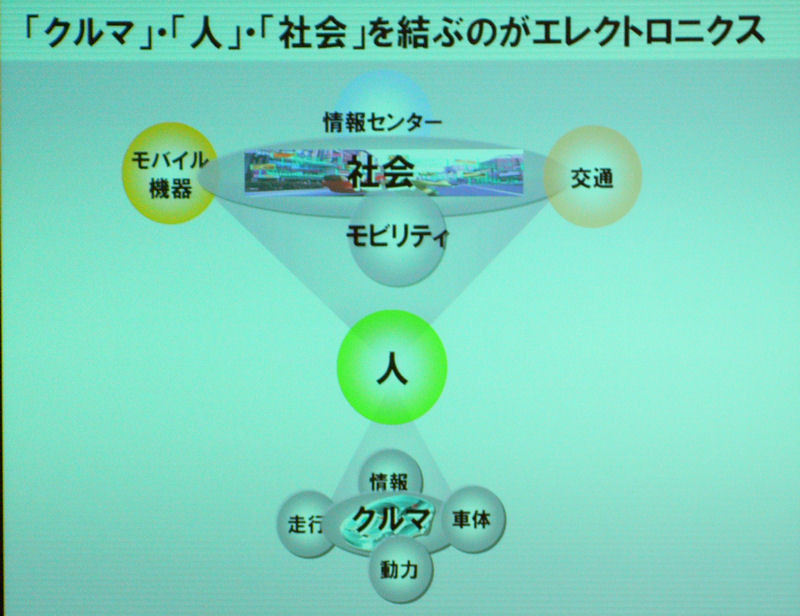 「クルマ」・「人」・「社会」を結ぶのがエレクトロニクス

情報センター

モバイル機器

社会

交通

モビリティ

人

情報

走行

クルマ

車体

動力